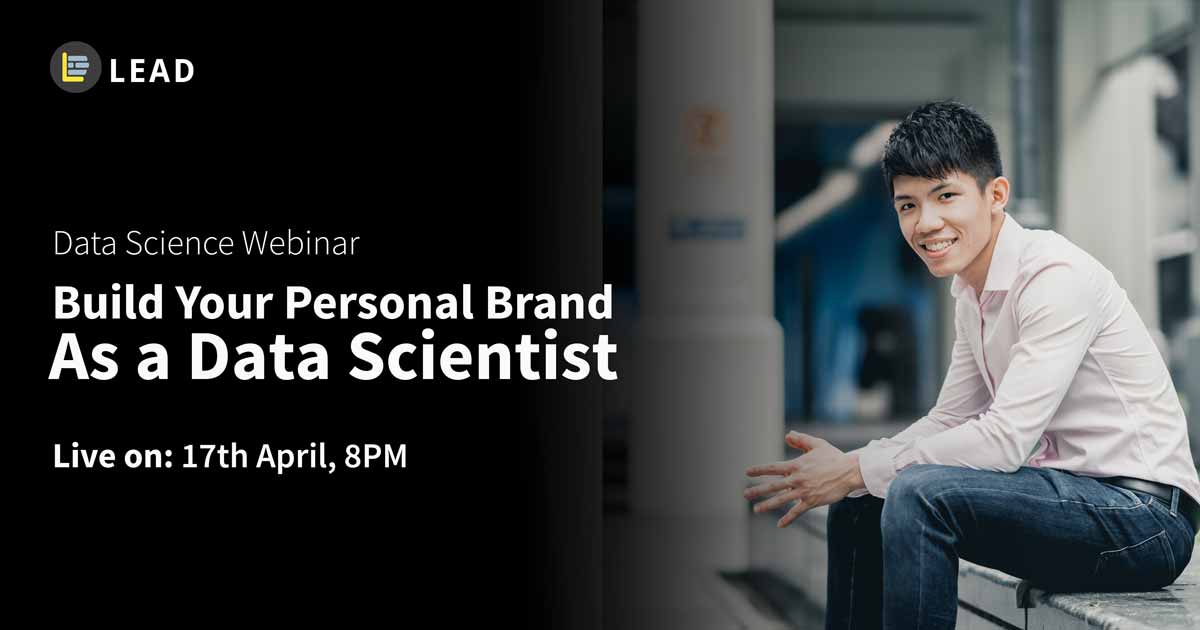 LEAD

Data Science Webinar

Build Your Personal Brand
As a Data Scientist

Live on: 17th April, 8PM